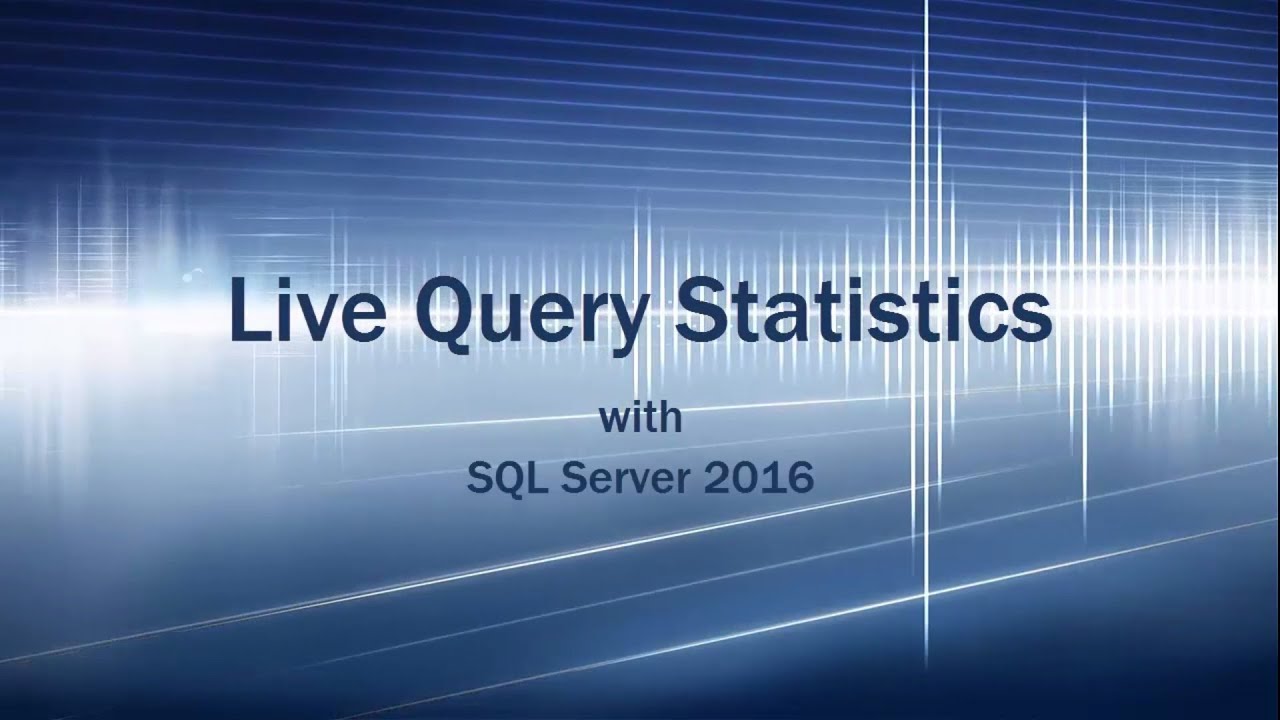 Live Query Statistics

with

SQL Server 2016